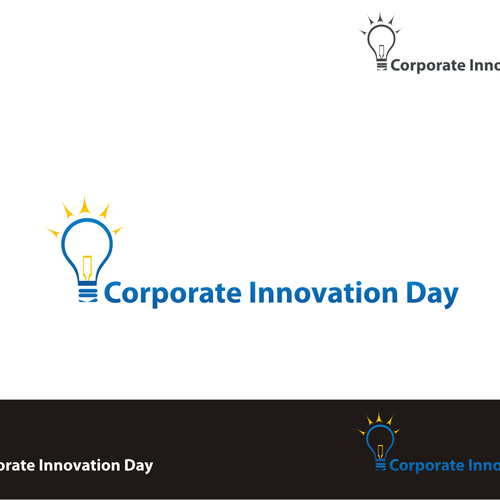 Corporate Inno

Corporate Innovation Day

orate Innovation Day

Corporate Inno